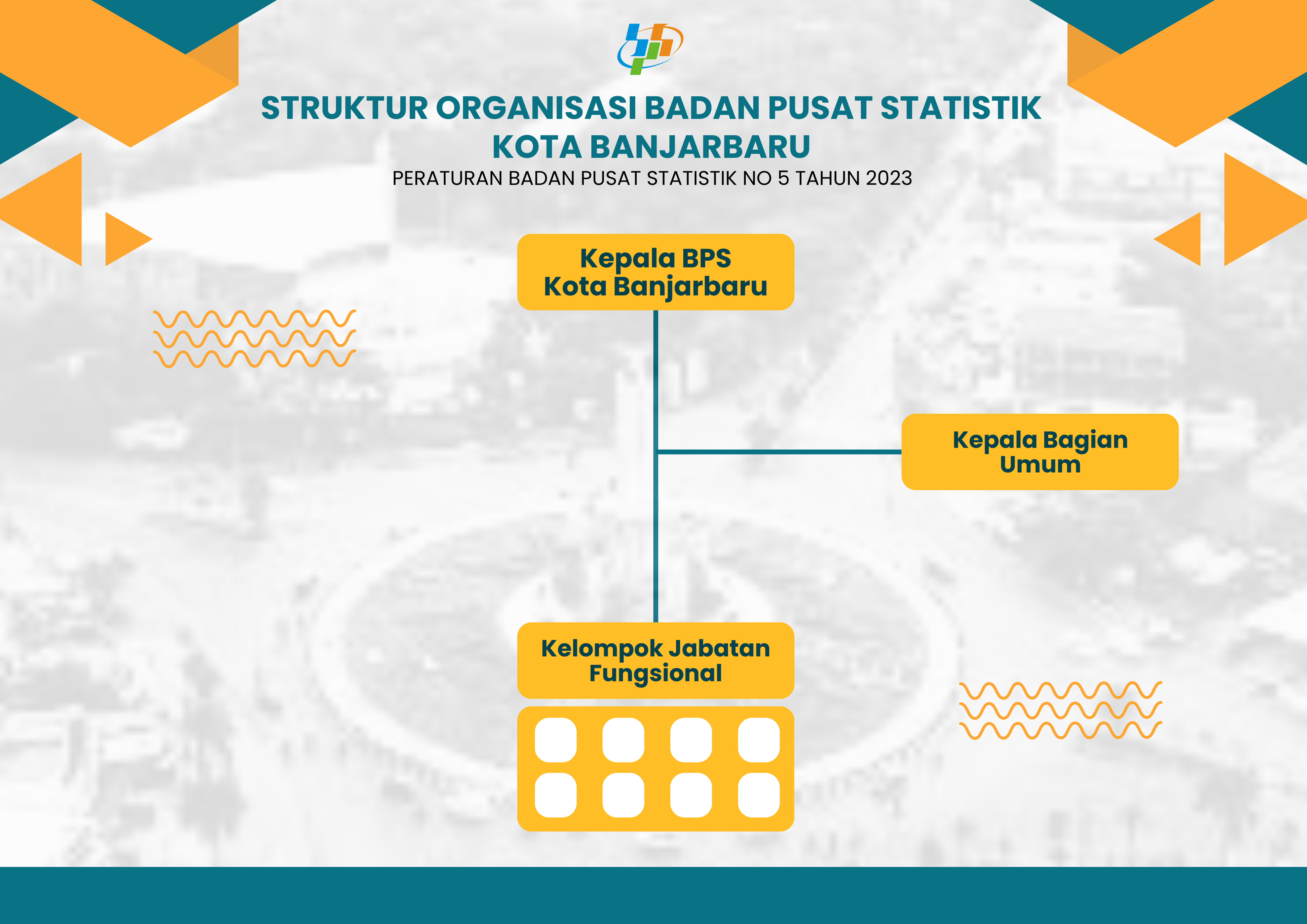 STRUKTUR ORGANISASI BADAN PUSAT STATISTIK KOTA BANJARBARU

PERATURAN BADAN PUSAT STATISTIK NO 5 TAHUN 2023

Kepala BPS Kota Banjarbaru

Kepala Bagian Umum

Kelompok Jabatan Fungsional